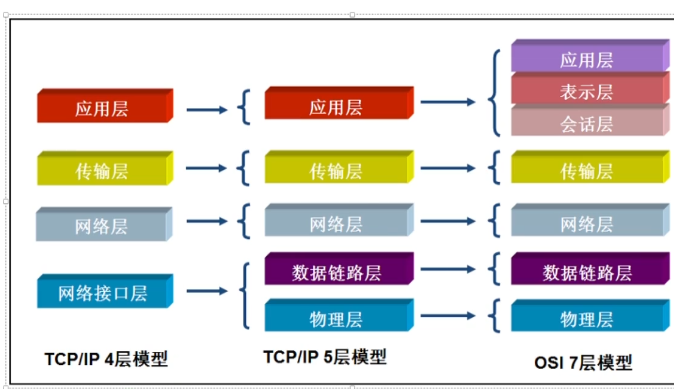 应用层
传输层
网络层
网络接口层
TCP/IP 4层模型

应用层
传输层
网络层
数据链路层
物理层
TCP/IP 5层模型

应用层
表示层
会话层
传输层
网络层
数据链路层
物理层
OSI 7层模型